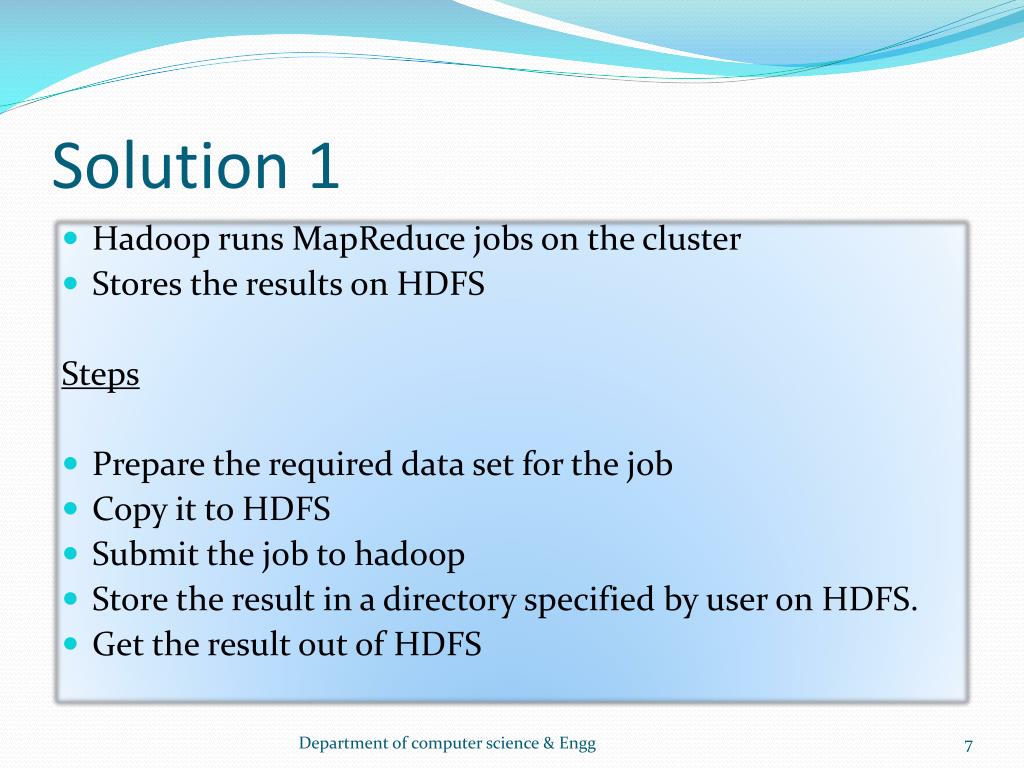 Solution 1

- Hadoop runs MapReduce jobs on the cluster
- Stores the results on HDFS

Steps

- Prepare the required data set for the job
- Copy it to HDFS
- Submit the job to hadoop
- Store the result in a directory specified by user on HDFS.
- Get the result out of HDFS

Department of computer science & Engg

7